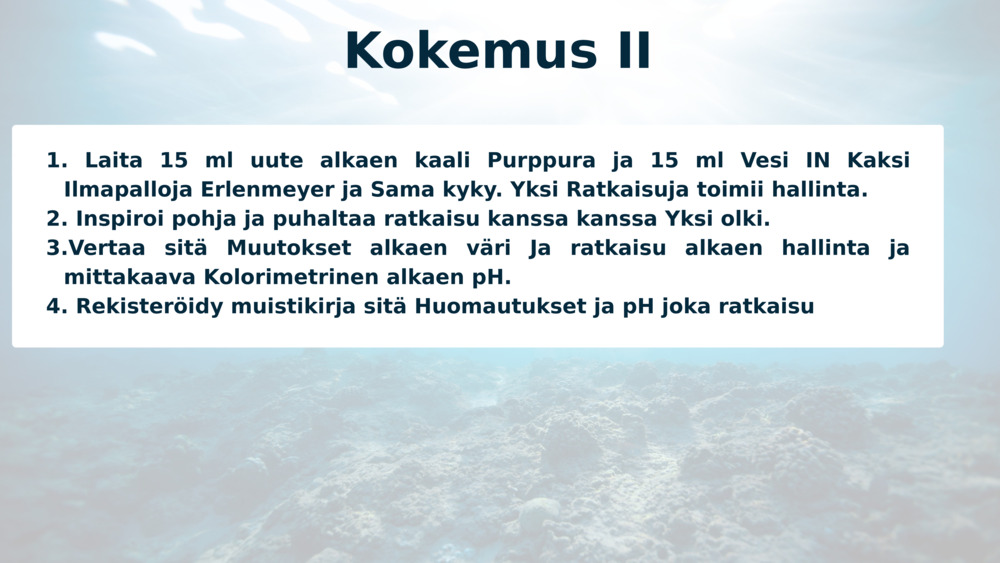 Kokemus II

1. Laita 15 ml uute alkaen kaali Purppura ja 15 ml Vesi IN Kaksi Ilmapalloja Erlenmeyer ja Sama kyky. Yksi Ratkaisuja toimii hallinta.
2. Inspiroi pohja ja puhaltaa ratkaisu kanssa kanssa Yksi olki.
3.Vertaa sitä Muutokset alkaen väri Ja ratkaisu alkaen hallinta ja mittakaava Kolorimetrinen alkaen pH.
4. Rekisteröidy muistikirja sitä Huomautukset ja pH joka ratkaisu